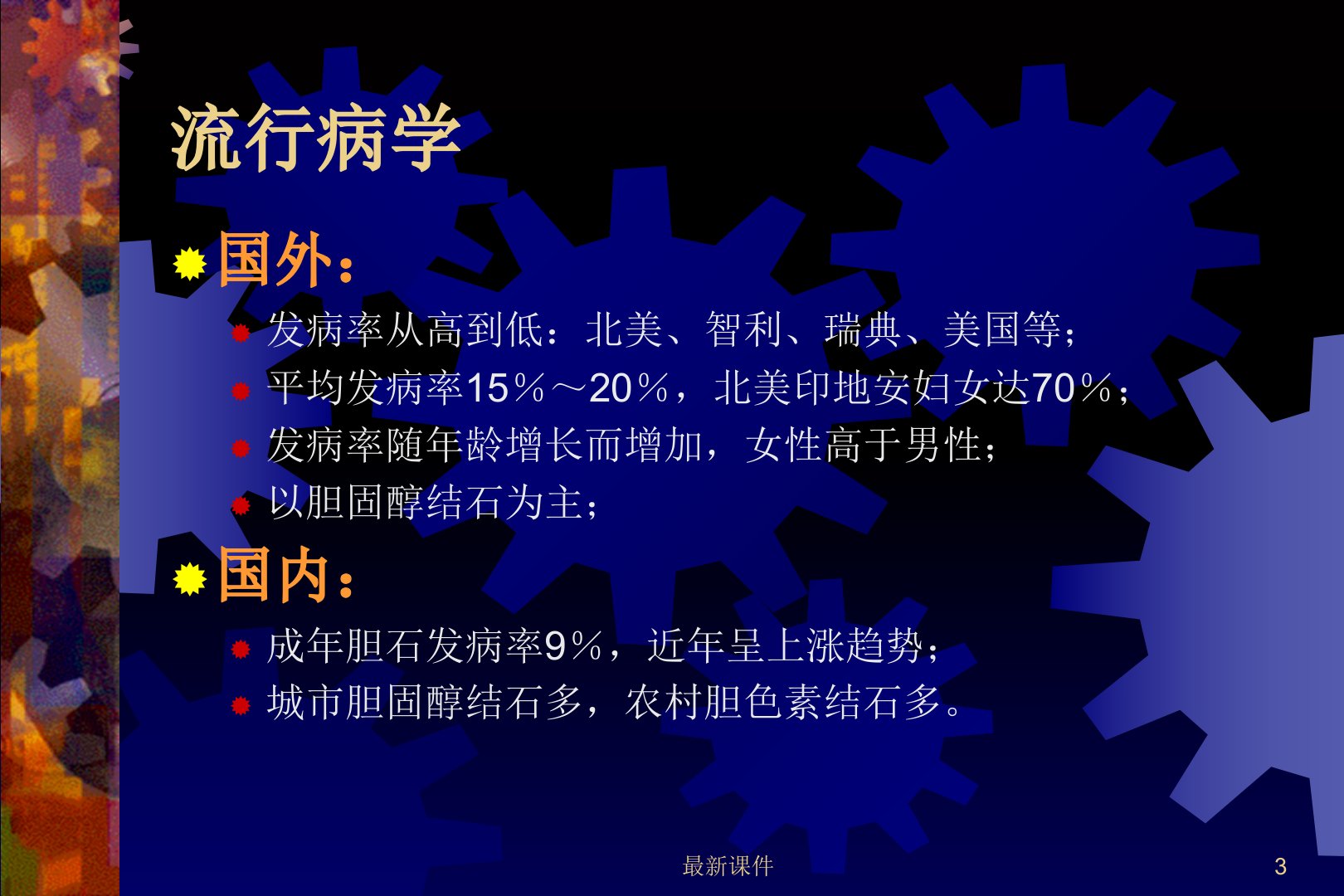 流行病学

国外：

发病率从高到低：北美、智利、瑞典、美国等；

平均发病率15％～20％，北美印地安妇女达70％；

发病率随年龄增长而增加，女性高于男性；

以胆固醇结石为主；

国内：

成年胆石发病率9％，近年呈上涨趋势；

城市胆固醇结石多，农村胆色素结石多。

最新课件

3